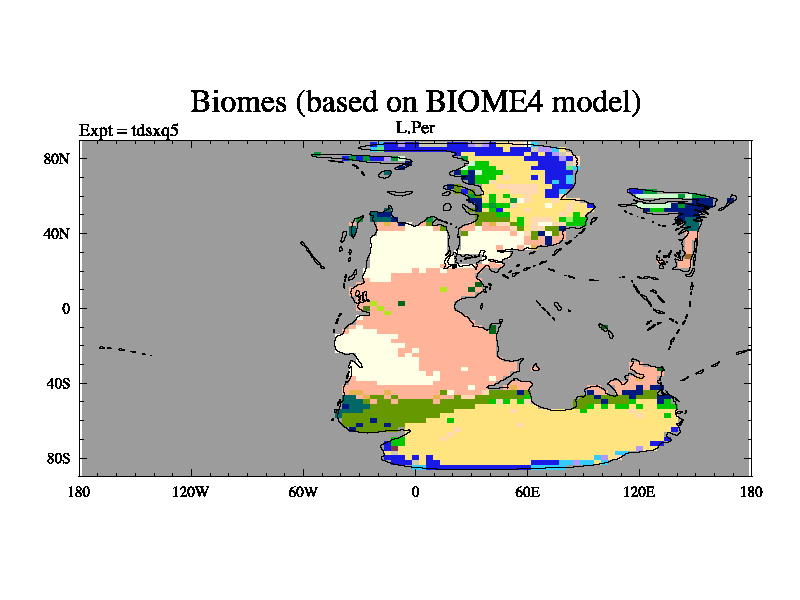 Biomes (based on BIOME4 model)

Expt = tdsxq5

L.Per

80N
40N
0
40S
80S

180
120W
60W
0
60E
120E
180